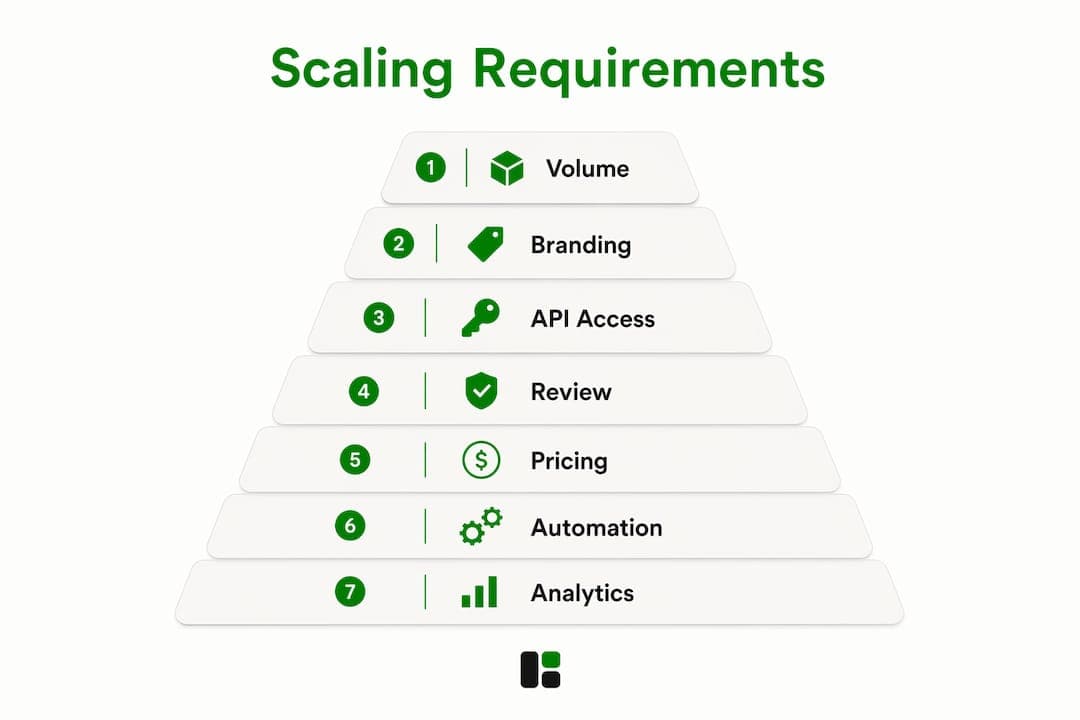 Scaling Requirements

1 Volume

2 Branding

3 API Access

4 Review

5 Pricing

6 Automation

7 Analytics